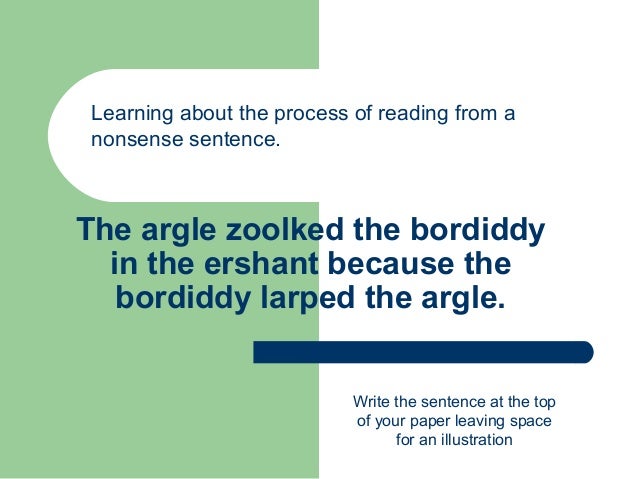 Learning about the process of reading from a nonsense sentence.

The argle zoolked the bordiddy in the ershant because the bordiddy larped the argle.

Write the sentence at the top of your paper leaving space for an illustration